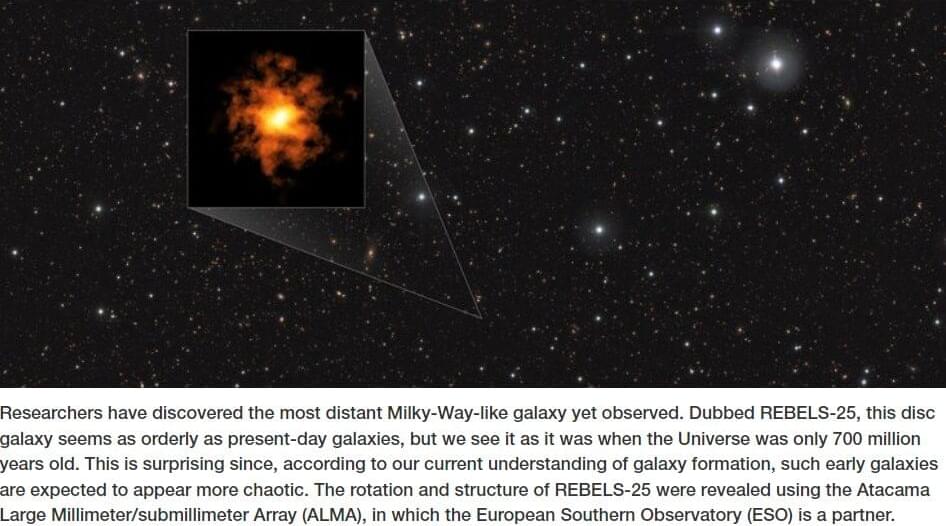 Researchers have discovered the most distant Milky-Way-like galaxy yet observed. Dubbed REBELS-25, this disc galaxy seems as orderly as present-day galaxies, but we see it as it was when the Universe was only 700 million years old. This is surprising since, according to our current understanding of galaxy formation, such early galaxies are expected to appear more chaotic. The rotation and structure of REBELS-25 were revealed using the Atacama Large Millimeter/submillimeter Array (ALMA), in which the European Southern Observatory (ESO) is a partner.